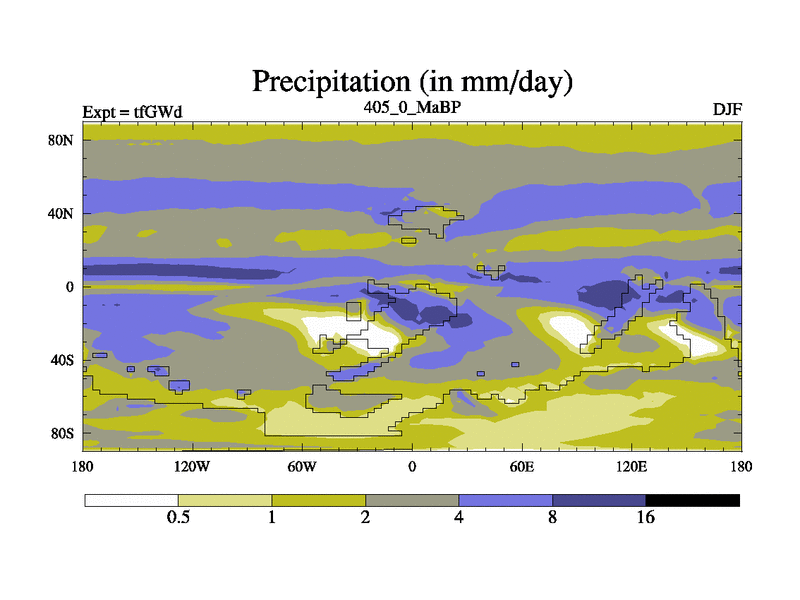 Precipitation (in mm/day)

Expt = tfGWd

405_0_MaBP

DJF

80N

40N

0

40S

80S

180

120W

60W

0

60E

120E

180

0.5

1

2

4

8

16